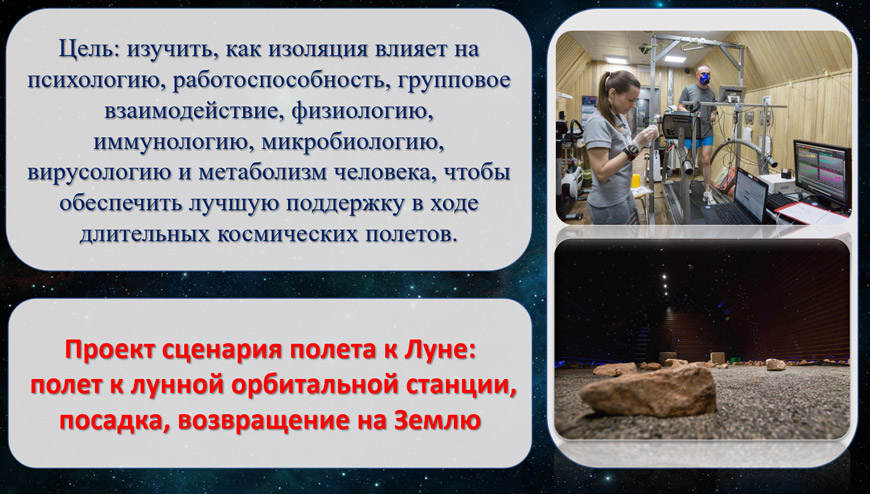 Цель: изучить, как изоляция влияет на психологию, работоспособность, групповое взаимодействие, физиологию, иммунологию, микробиологию, вирусологию и метаболизм человека, чтобы обеспечить лучшую поддержку в ходе длительных космических полетов.

Проект сценария полета к Луне: полет к лунной орбитальной станции, посадка, возвращение на Землю